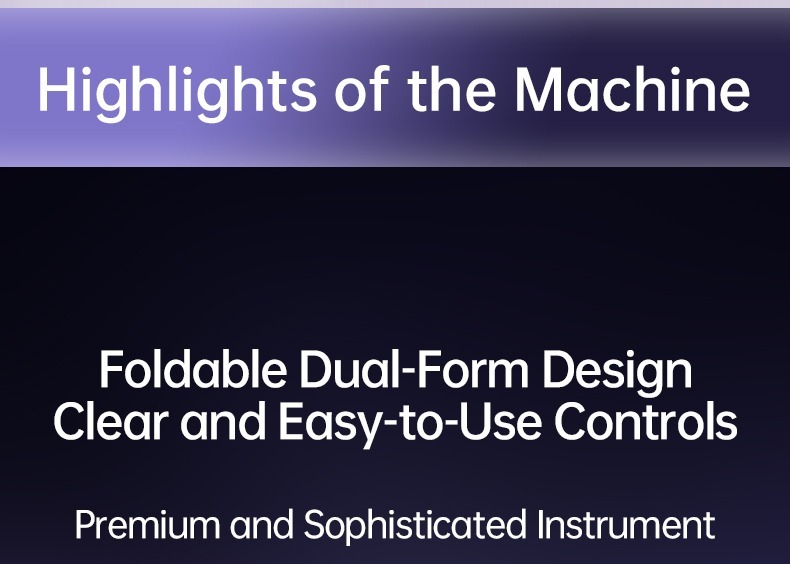 Highlights of the Machine

Foldable Dual-Form Design
Clear and Easy-to-Use Controls

Premium and Sophisticated Instrument